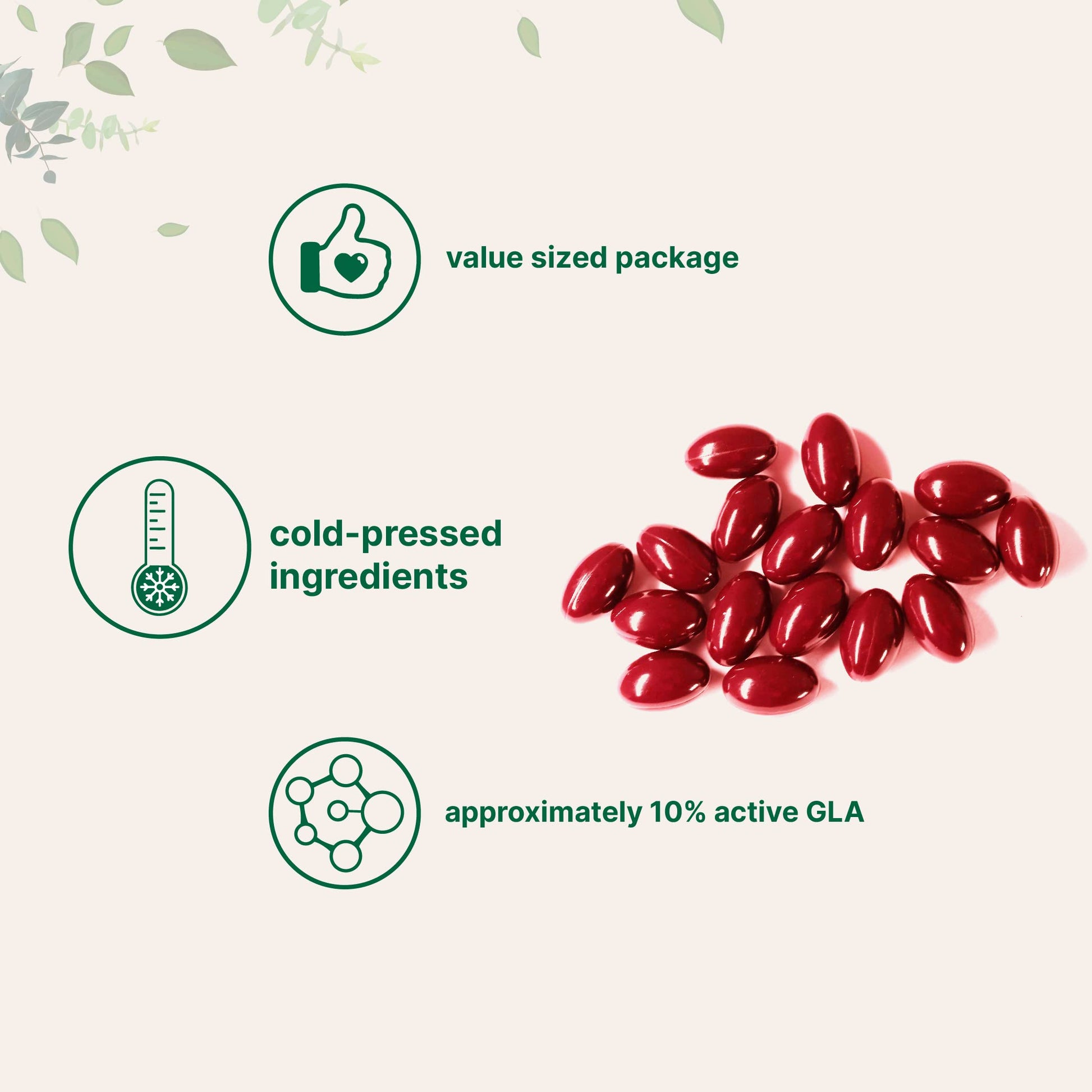 value sized package

cold-pressed ingredients

approximately 10% active GLA